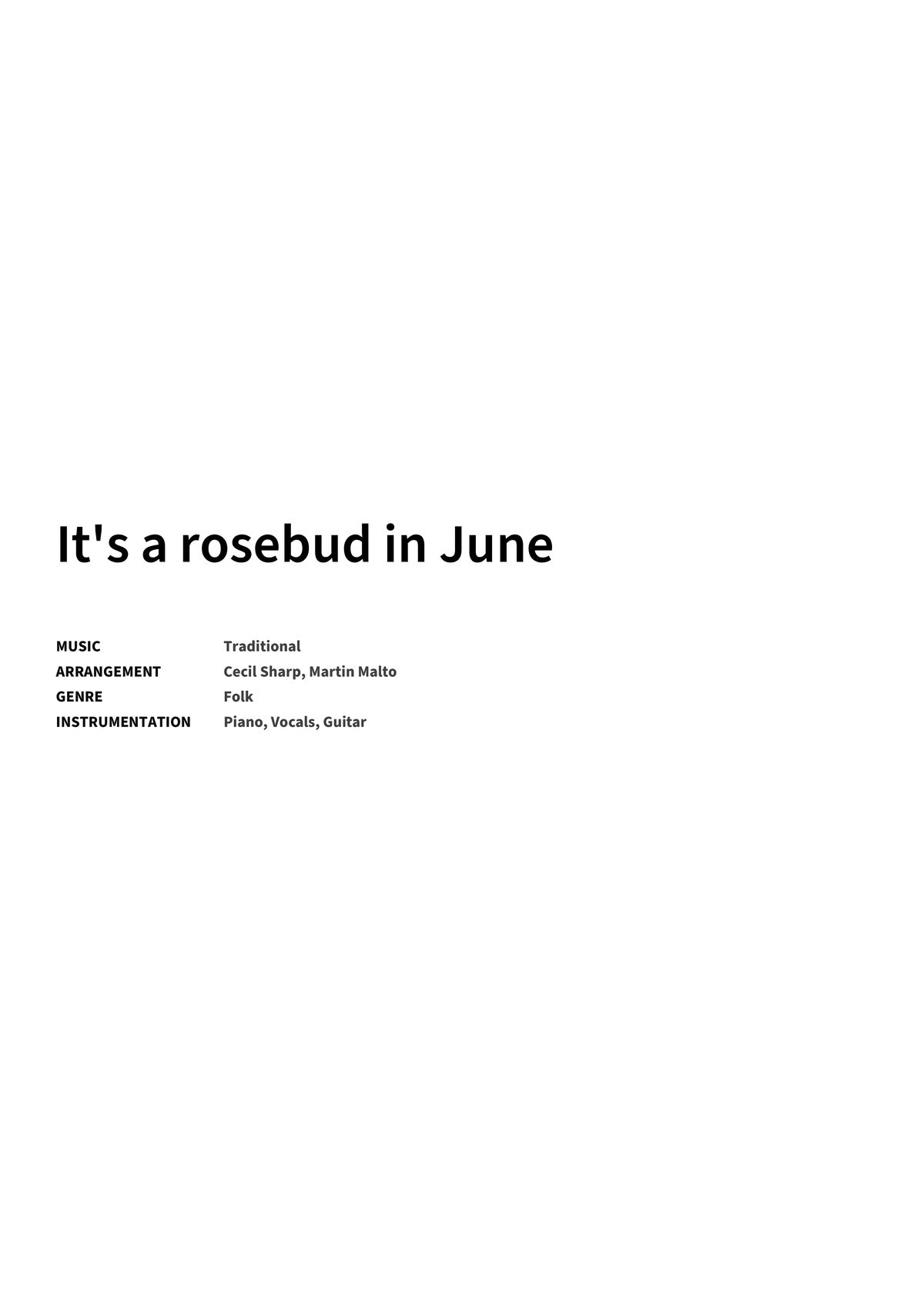 It's a rosebud in June

MUSIC Traditional
ARRANGEMENT Cecil Sharp, Martin Malto
GENRE Folk
INSTRUMENTATION Piano, Vocals, Guitar